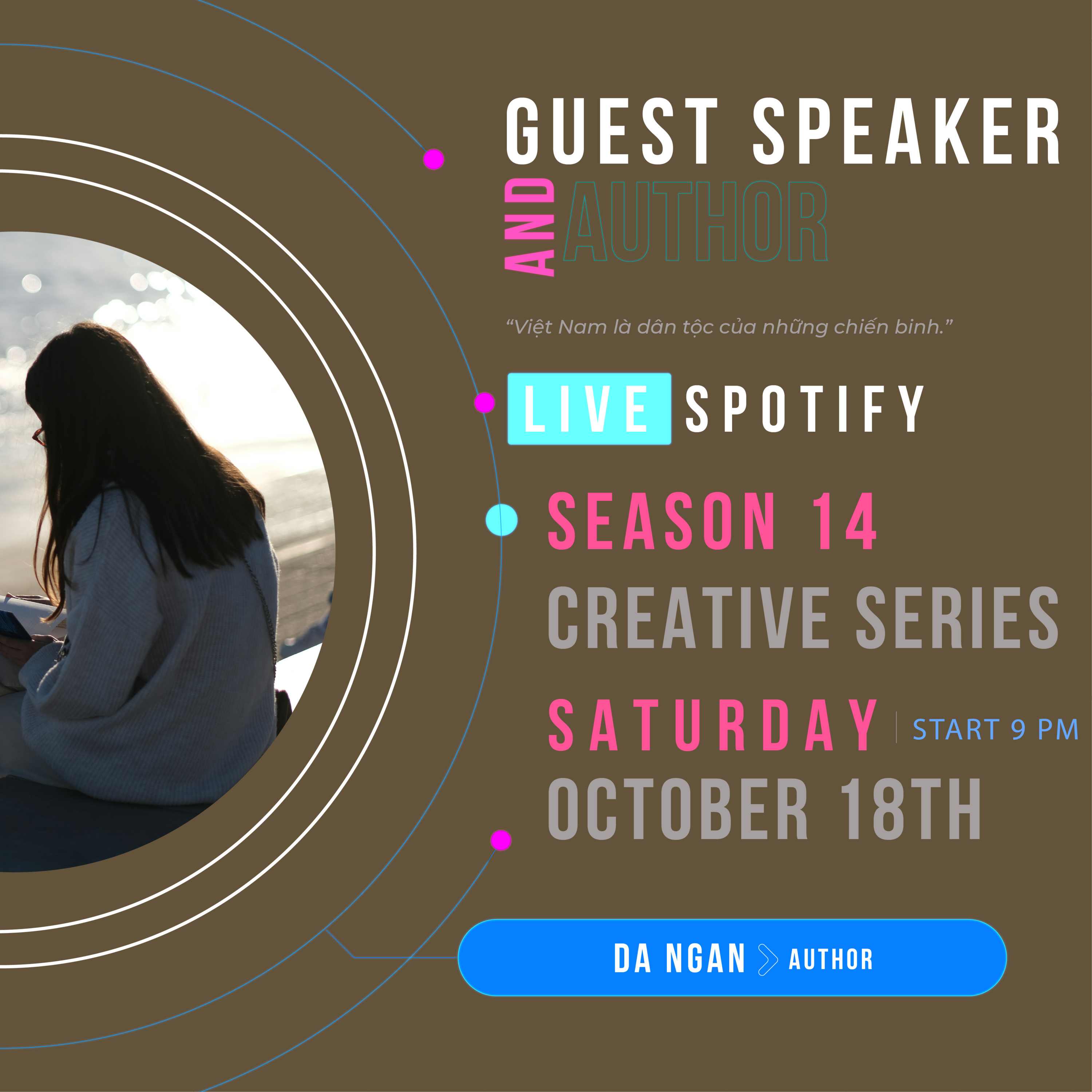 GUEST SPEAKER
AND AUTHOR

“Việt Nam là dân tộc của những chiến binh.”

LIVE SPOTIFY

SEASON 14
CREATIVE SERIES

SATURDAY | START 9 PM
OCTOBER 18TH

DA NGAN > AUTHOR